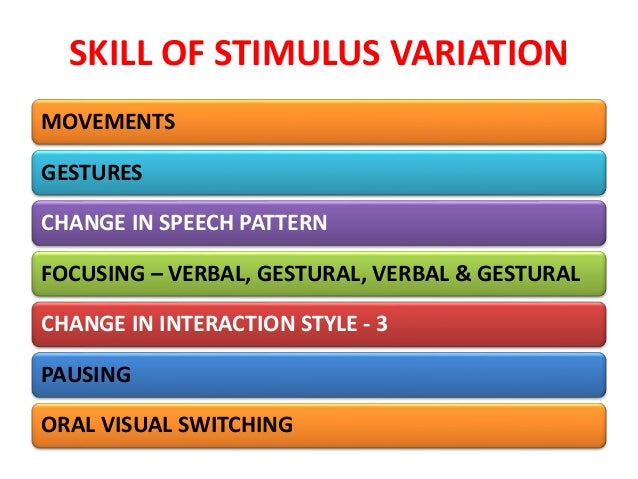 SKILL OF STIMULUS VARIATION

MOVEMENTS

GESTURES

CHANGE IN SPEECH PATTERN

FOCUSING – VERBAL, GESTURAL, VERBAL & GESTURAL

CHANGE IN INTERACTION STYLE - 3

PAUSING

ORAL VISUAL SWITCHING